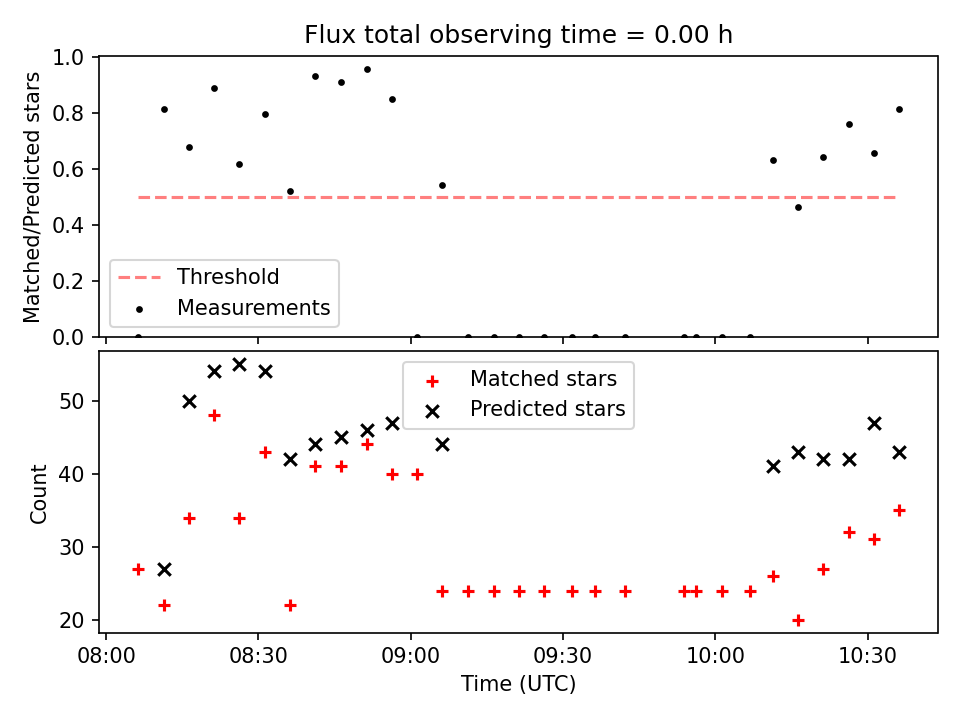 Flux total observing time = 0.00 h

Matched/Predicted stars

1.0
0.8
0.6
0.4
0.2
0.0

Threshold
Measurements

Count

50
40
30
20

Matched stars
Predicted stars

08:00
08:30
09:00
09:30
10:00
10:30

Time (UTC)